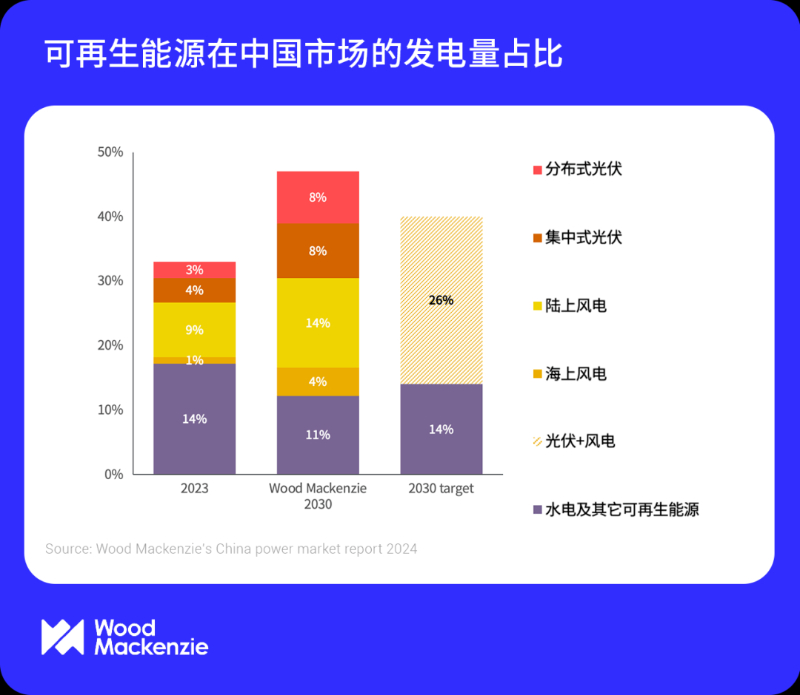 可再生能源在中国市场的发电量占比

50%
40%
30%
20%
10%
0%

3%
4%
9%
1%
14%

8%
8%
14%
4%
11%

26%
14%

2023
Wood Mackenzie 2030
2030 target

分布式光伏
集中式光伏
陆上风电
海上风电
光伏+风电
水电及其它可再生能源

Source: Wood Mackenzie's China power market report 2024

Wood Mackenzie